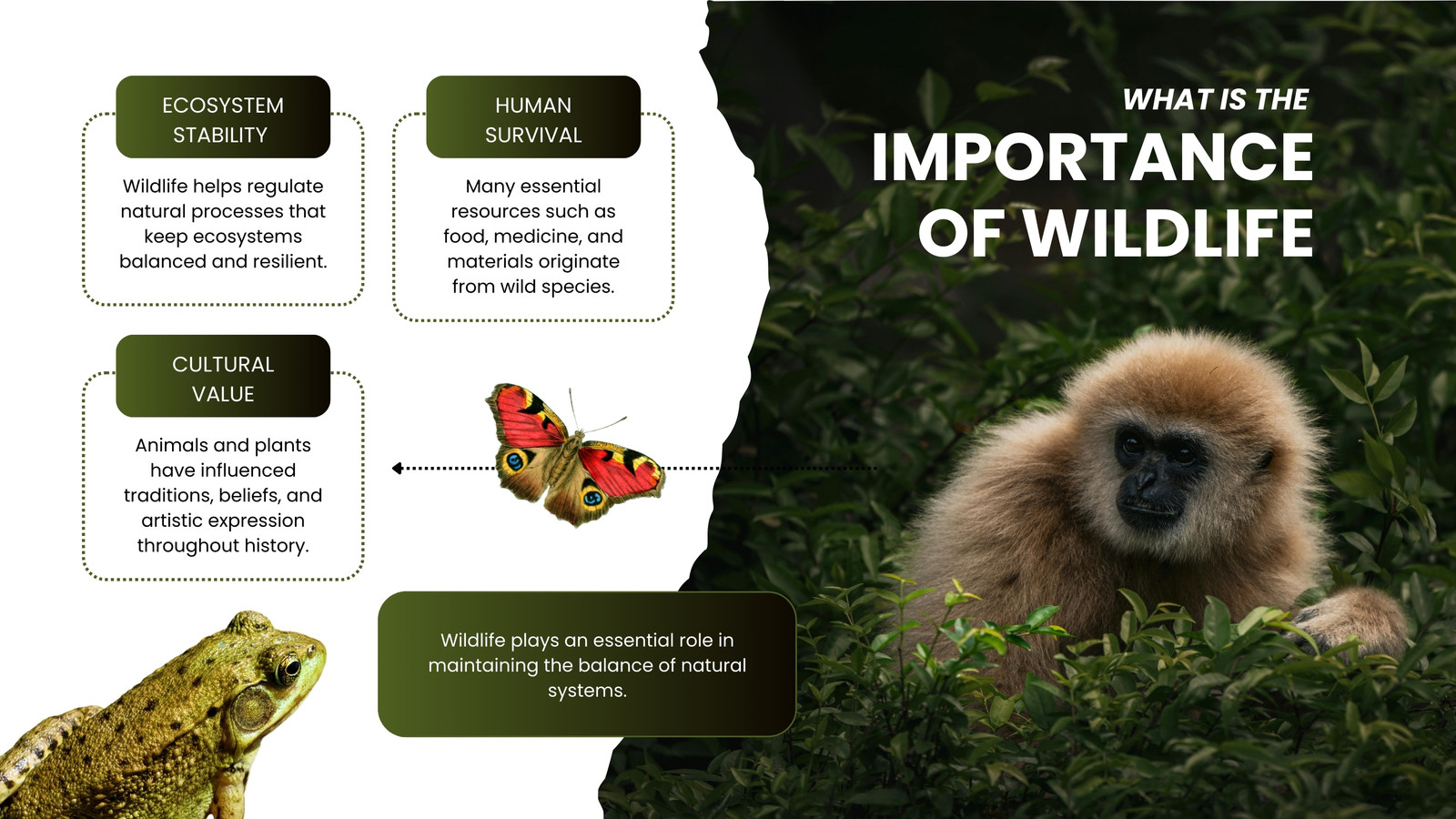 WHAT IS THE
IMPORTANCE OF WILDLIFE

ECOSYSTEM STABILITY

Wildlife helps regulate natural processes that keep ecosystems balanced and resilient.

HUMAN SURVIVAL

Many essential resources such as food, medicine, and materials originate from wild species.

CULTURAL VALUE

Animals and plants have influenced traditions, beliefs, and artistic expression throughout history.

Wildlife plays an essential role in maintaining the balance of natural systems.